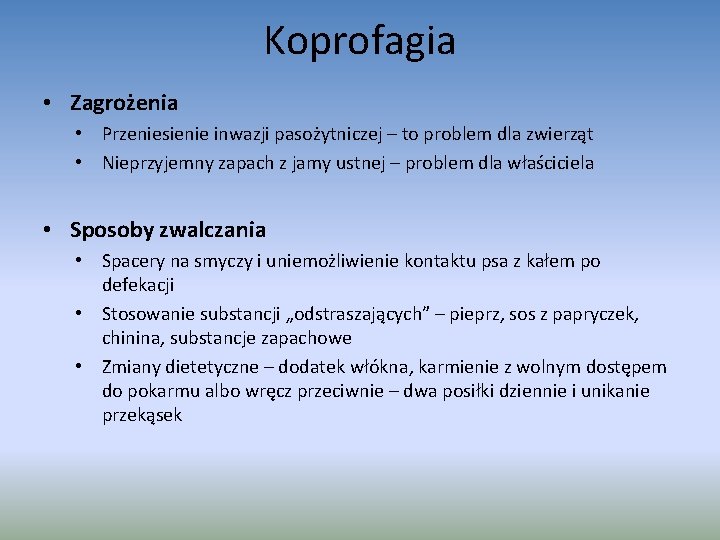 Koprofagia

• Zagrożenia
  • Przeniesienie inwazji pasożytniczej – to problem dla zwierząt
  • Nieprzyjemny zapach z jamy ustnej – problem dla właściciela

• Sposoby zwalczania
  • Spacery na smyczy i uniemożliwienie kontaktu psa z kałem po defekacji
  • Stosowanie substancji „odstraszających” – pieprz, sos z papryczek, chinina, substancje zapachowe
  • Zmiany dietetyczne – dodatek włókna, karmienie z wolnym dostępem do pokarmu albo wręcz przeciwnie – dwa posiłki dziennie i unikanie przekąsek